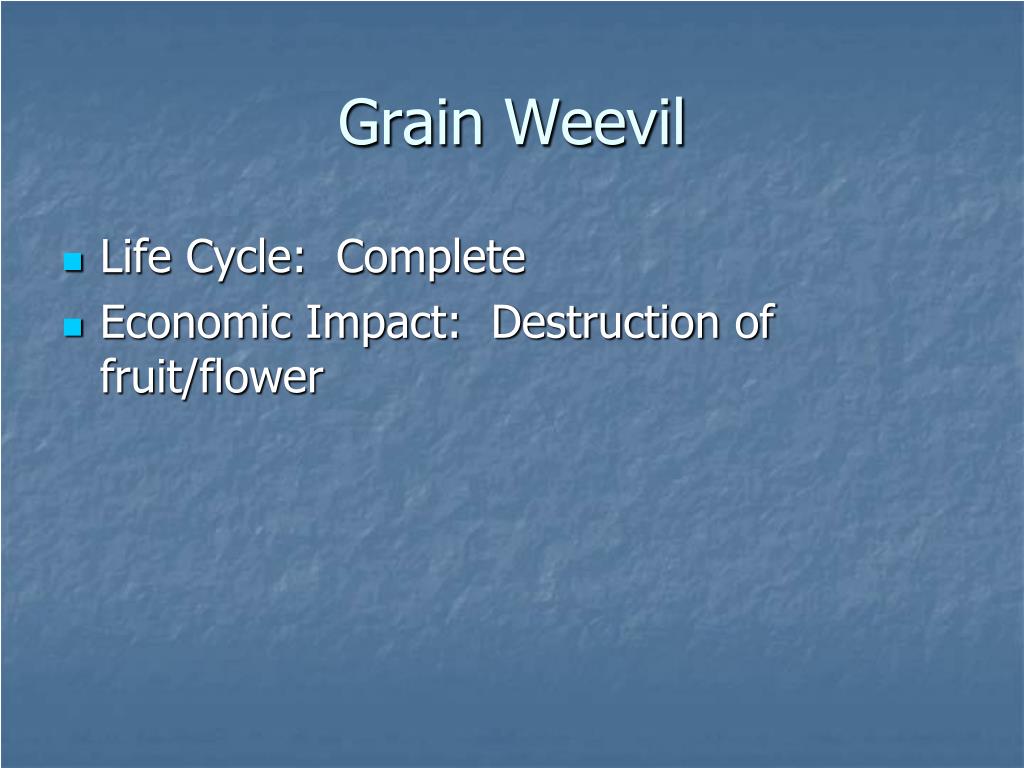 Grain Weevil

- Life Cycle: Complete
- Economic Impact: Destruction of fruit/flower